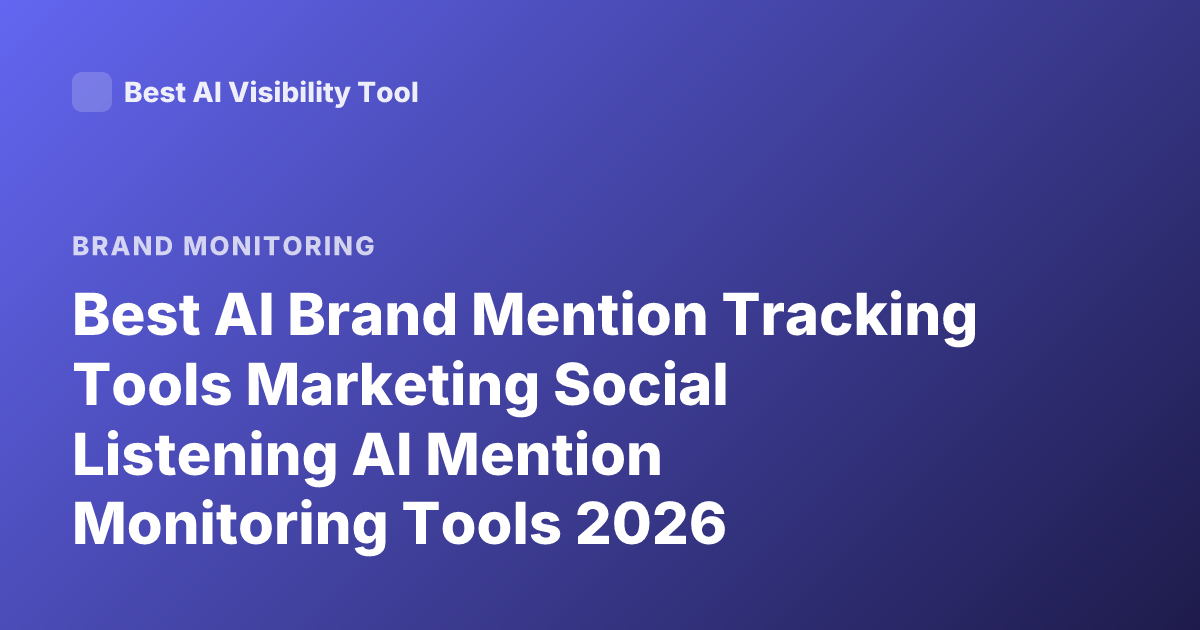 Best AI Visibility Tool

BRAND MONITORING

Best AI Brand Mention Tracking Tools Marketing Social Listening AI Mention Monitoring Tools 2026